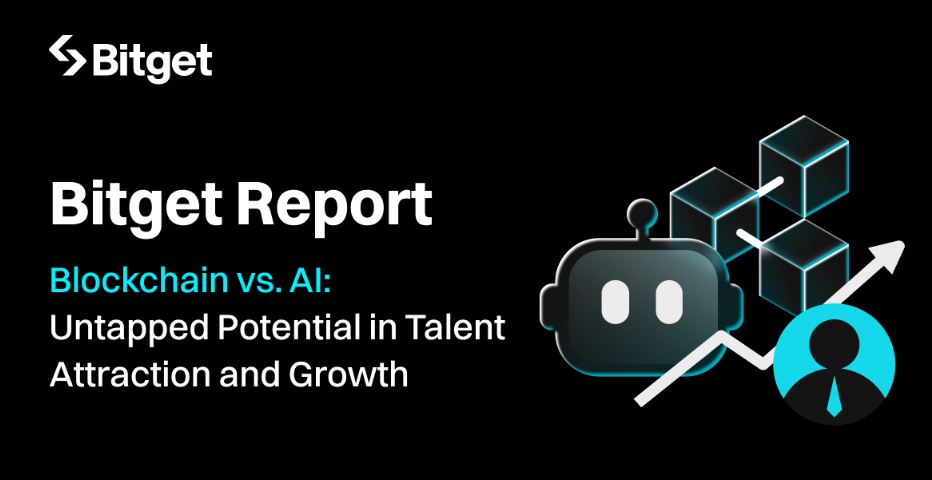 Bitget

Bitget Report

Blockchain vs. AI:
Untapped Potential in Talent Attraction and Growth